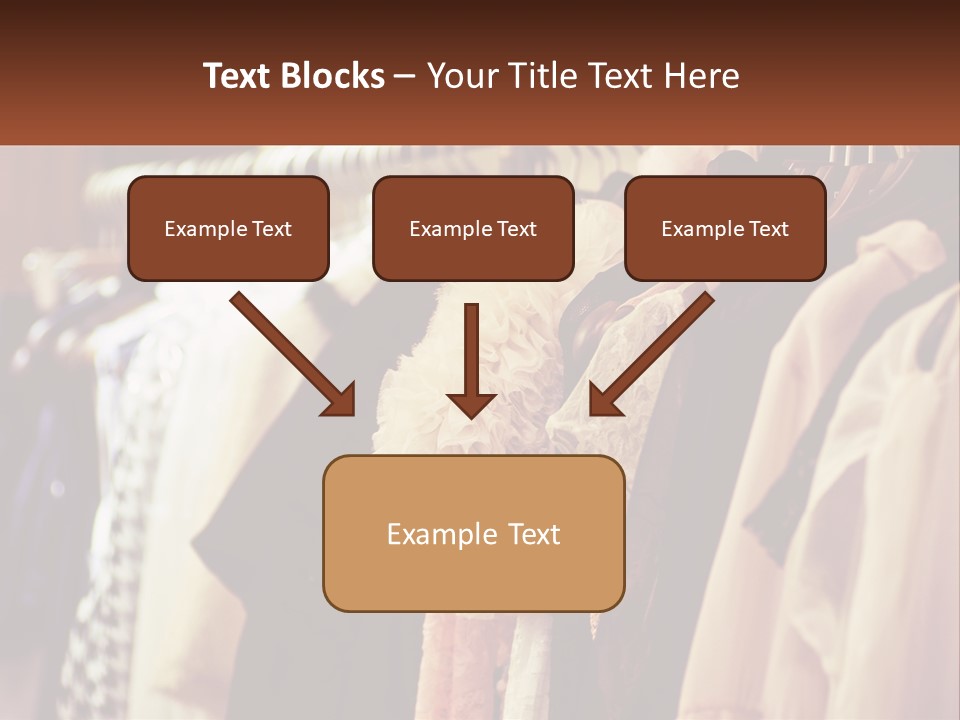 Text Blocks – Your Title Text Here

Example Text

Example Text

Example Text

Example Text